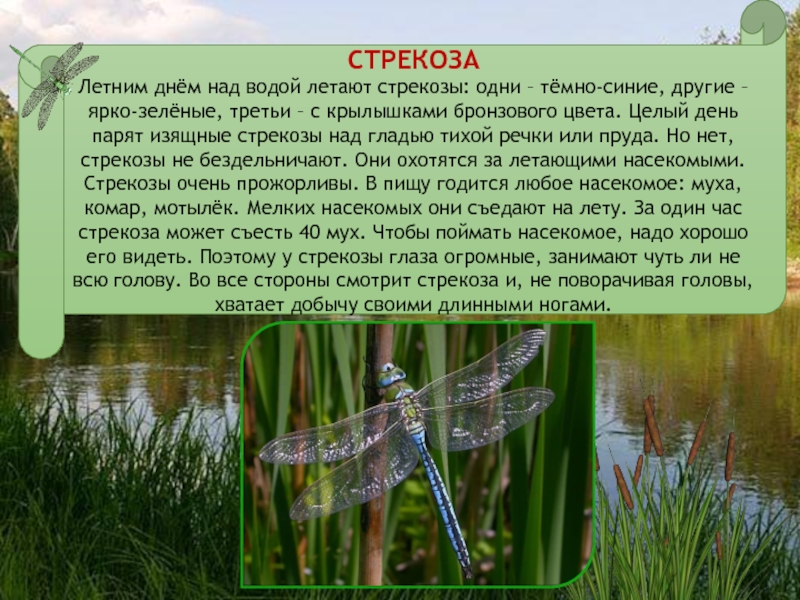 СТРЕКОЗА

Летним днём над водой летают стрекозы: одни – тёмно-синие, другие – ярко-зелёные, третьи – с крылышками бронзового цвета. Целый день парят изящные стрекозы над гладью тихой речки или пруда. Но нет, стрекозы не бездельничают. Они охотятся за летающими насекомыми. Стрекозы очень прожорливы. В пищу годится любое насекомое: муха, комар, мотылёк. Мелких насекомых они съедают на лету. За один час стрекоза может съесть 40 мух. Чтобы поймать насекомое, надо хорошо его видеть. Поэтому у стрекозы глаза огромные, занимают чуть ли не всю голову. Во все стороны смотрит стрекоза и, не поворачивая головы, хватает добычу своими длинными ногами.